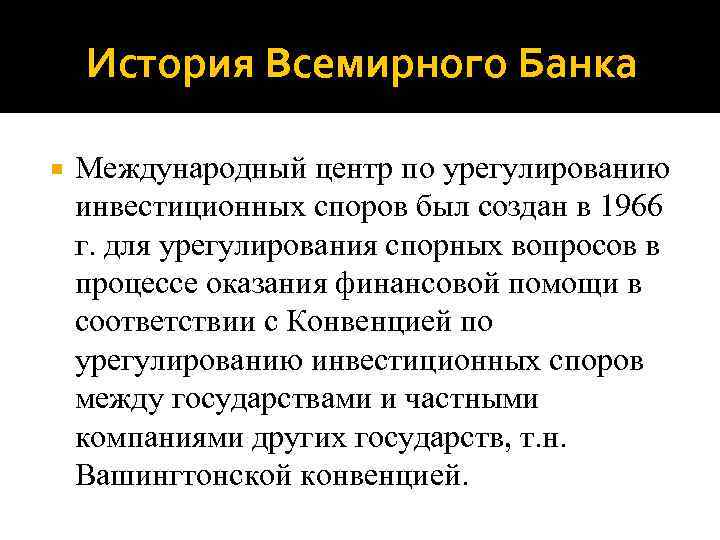 История Всемирного Банка

Международный центр по урегулированию инвестиционных споров был создан в 1966 г. для урегулирования спорных вопросов в процессе оказания финансовой помощи в соответствии с Конвенцией по урегулированию инвестиционных споров между государствами и частными компаниями других государств, т.н. Вашингтонской конвенцией.